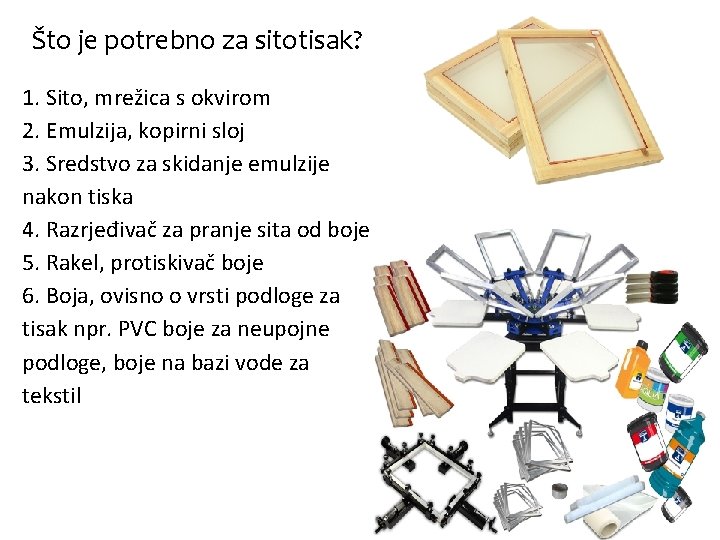 Što je potrebno za sitotisak?

1. Sito, mrežica s okvirom
2. Emulzija, kopirni sloj
3. Sredstvo za skidanje emulzije nakon tiska
4. Razrjeđivač za pranje sita od boje
5. Rakel, protiskivač boje
6. Boja, ovisno o vrsti podloge za tisak npr. PVC boje za neupojne podloge, boje na bazi vode za tekstil